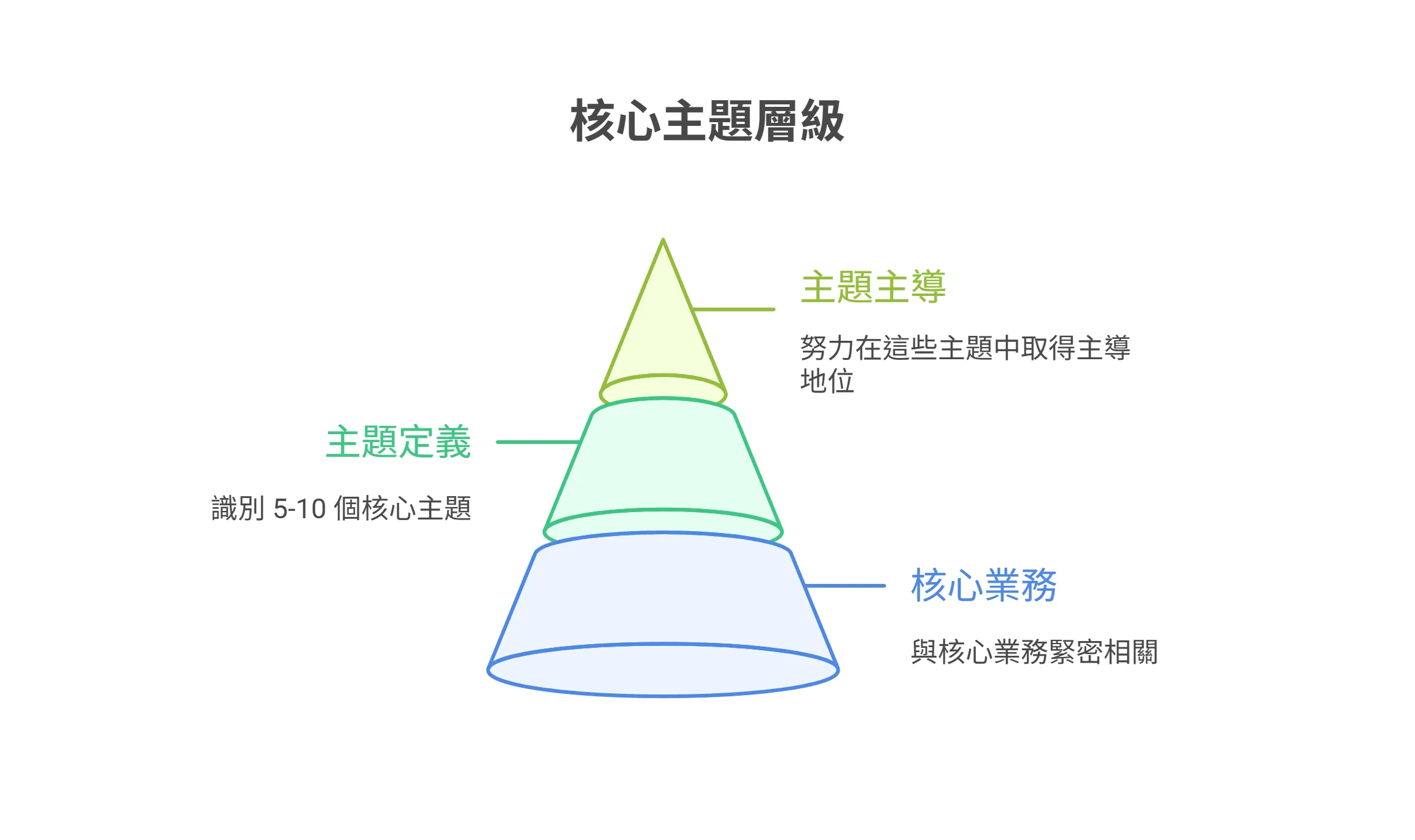 核心主題層級

主題主導

努力在這些主題中取得主導地位

主題定義

識別 5-10 個核心主題

核心業務

與核心業務緊密相關